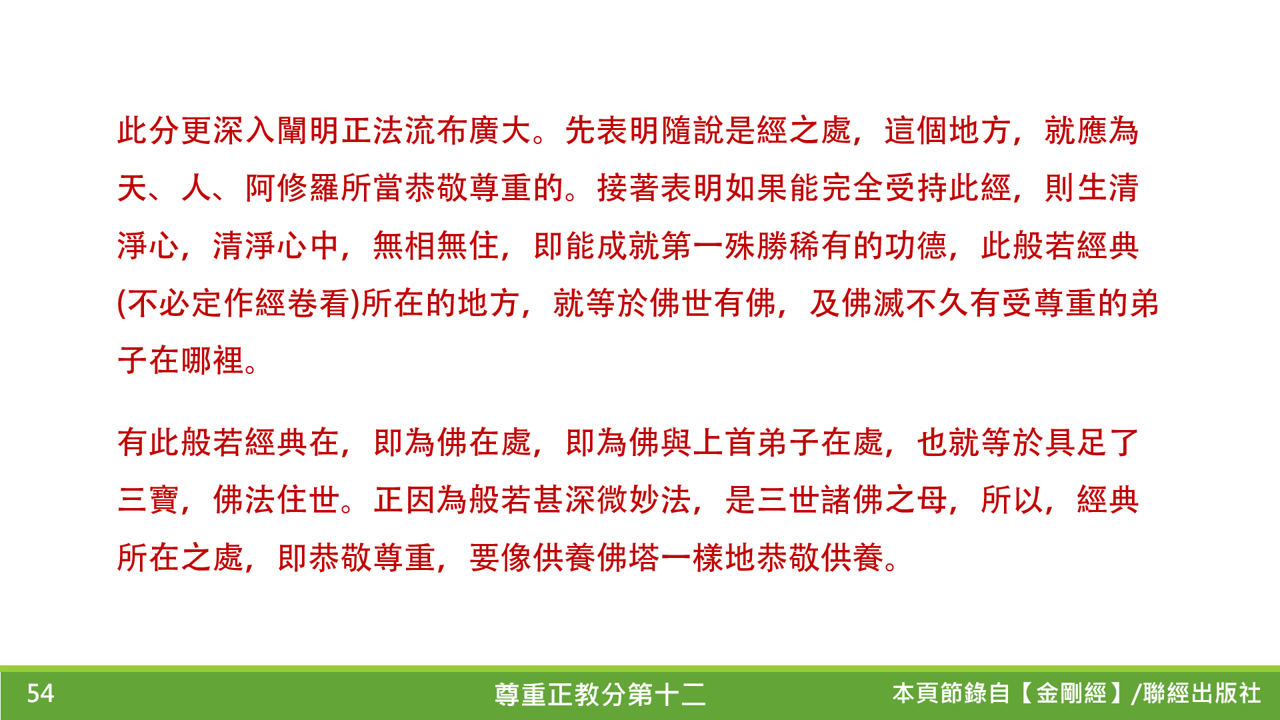 此分更深入闡明正法流布廣大。先表明隨說是經之處，這個地方，就應為天、人、阿修羅所當恭敬尊重的。接著表明如果能完全受持此經，則生清淨心，清淨心中，無相無住，即能成就第一殊勝稀有的功德，此般若經典(不必定作經卷看)所在的地方，就等於佛世有佛，及佛滅不久有受尊重的弟子在哪裡。

有此般若經典在，即為佛在處，即為佛與上首弟子在處，也就等於具足了三寶，佛法住世。正因為般若甚深微妙法，是三世諸佛之母，所以，經典所在之處，即恭敬尊重，要像供養佛塔一樣地恭敬供養。

54 尊重正教分第十二 本頁節錄自【金剛經】/聯經出版社